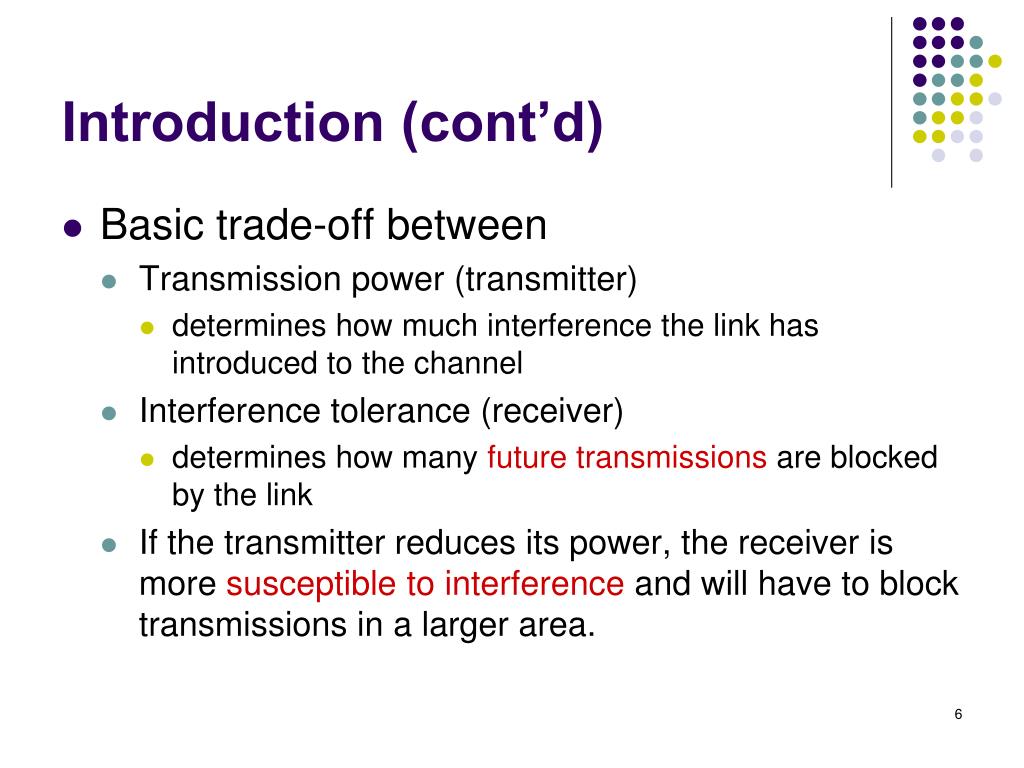 Introduction (cont’d)

- Basic trade-off between
  - Transmission power (transmitter)
    - determines how much interference the link has introduced to the channel
  - Interference tolerance (receiver)
    - determines how many future transmissions are blocked by the link
  - If the transmitter reduces its power, the receiver is more susceptible to interference and will have to block transmissions in a larger area.

6